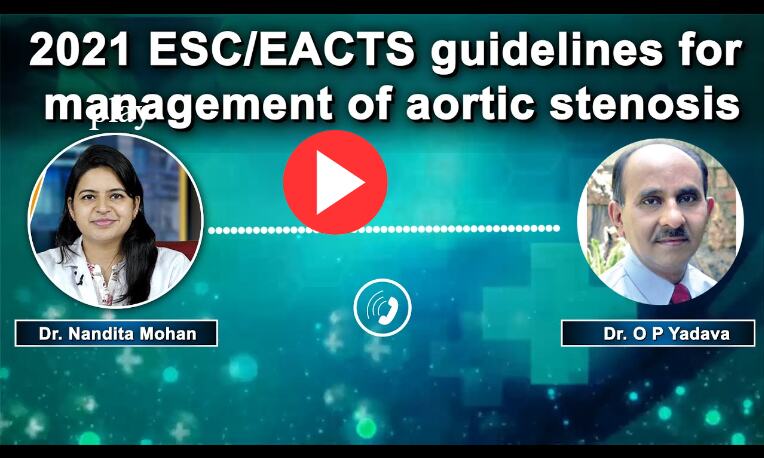 2021 ESC/EACTS guidelines for management of aortic stenosis

play

Dr. Nandita Mohan

Dr. O P Yadava